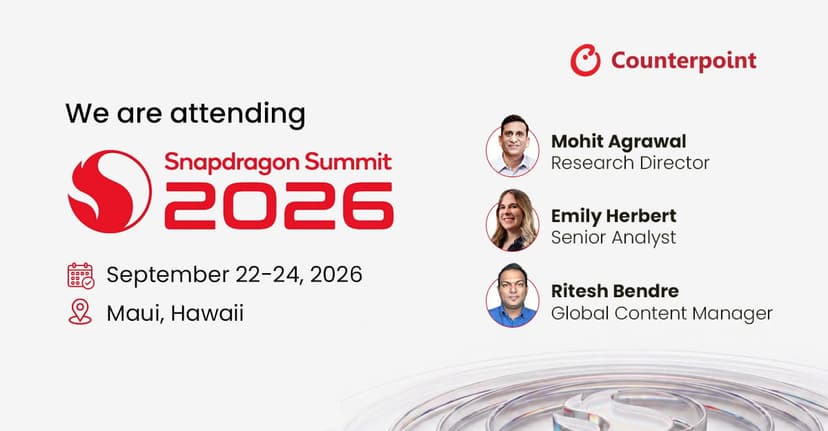 Counterpoint

We are attending

Snapdragon Summit
2026

September 22-24, 2026

Maui, Hawaii

Mohit Agrawal
Research Director

Emily Herbert
Senior Analyst

Ritesh Bendre
Global Content Manager